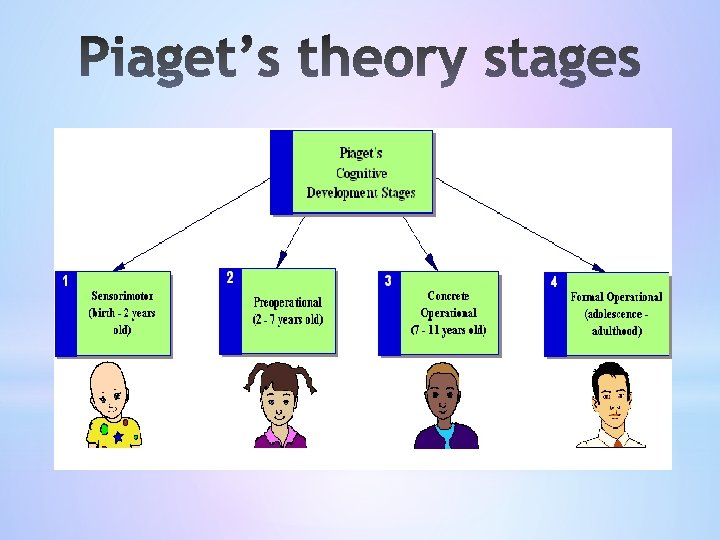 Piaget's theory stages

Piaget's Cognitive Development Stages

1 Sensorimotor (birth - 2 years old)

2 Preoperational (2 - 7 years old)

3 Concrete Operational (7 - 11 years old)

4 Formal Operational (adolescence - adulthood)